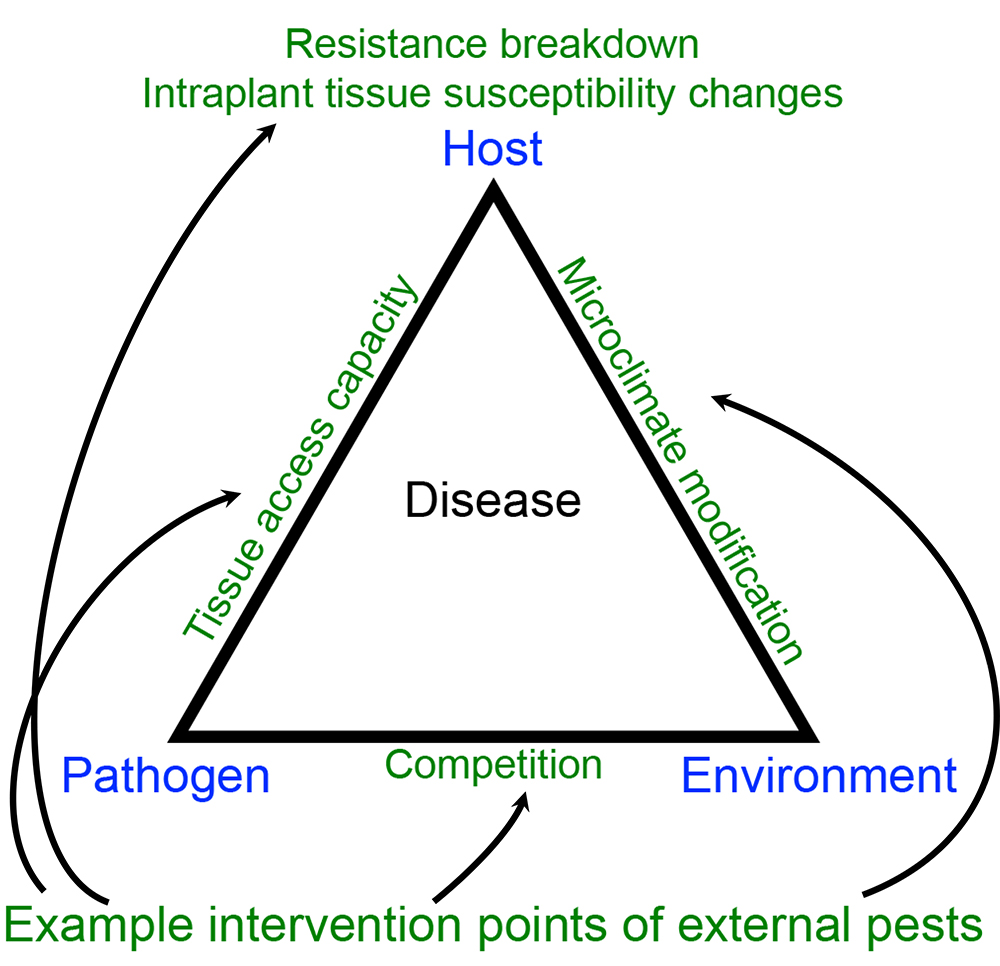 Resistance breakdown
Intraplant tissue susceptibility changes

Host

Tissue access capacity

Microclimate modification

Disease

Pathogen

Competition

Environment

Example intervention points of external pests